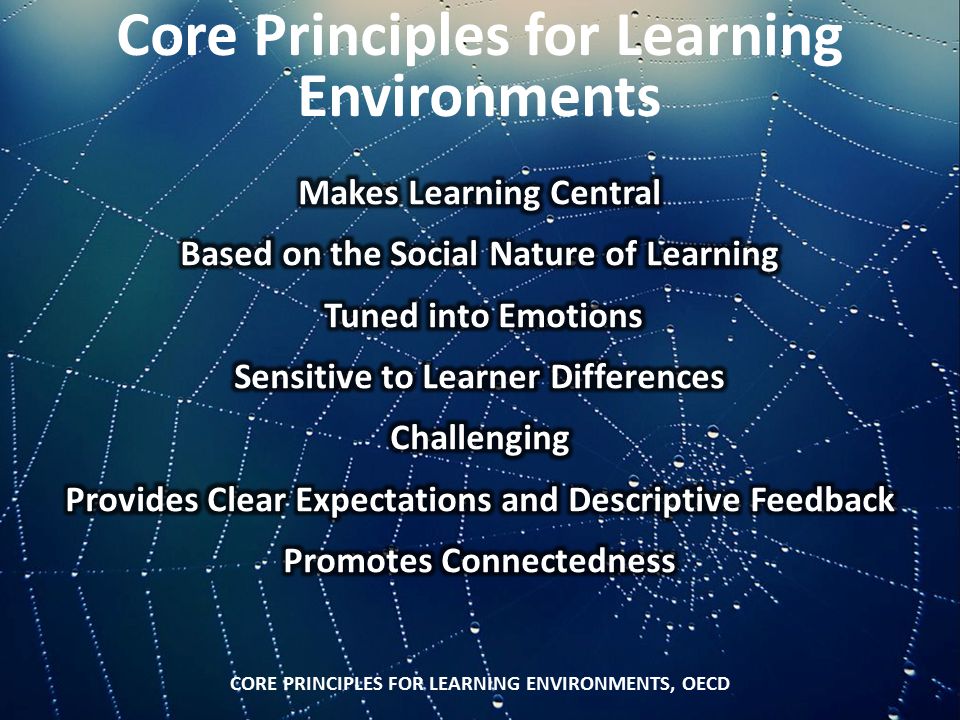 Core Principles for Learning Environments

Makes Learning Central

Based on the Social Nature of Learning

Tuned into Emotions

Sensitive to Learner Differences

Challenging

Provides Clear Expectations and Descriptive Feedback

Promotes Connectedness

CORE PRINCIPLES FOR LEARNING ENVIRONMENTS, OECD